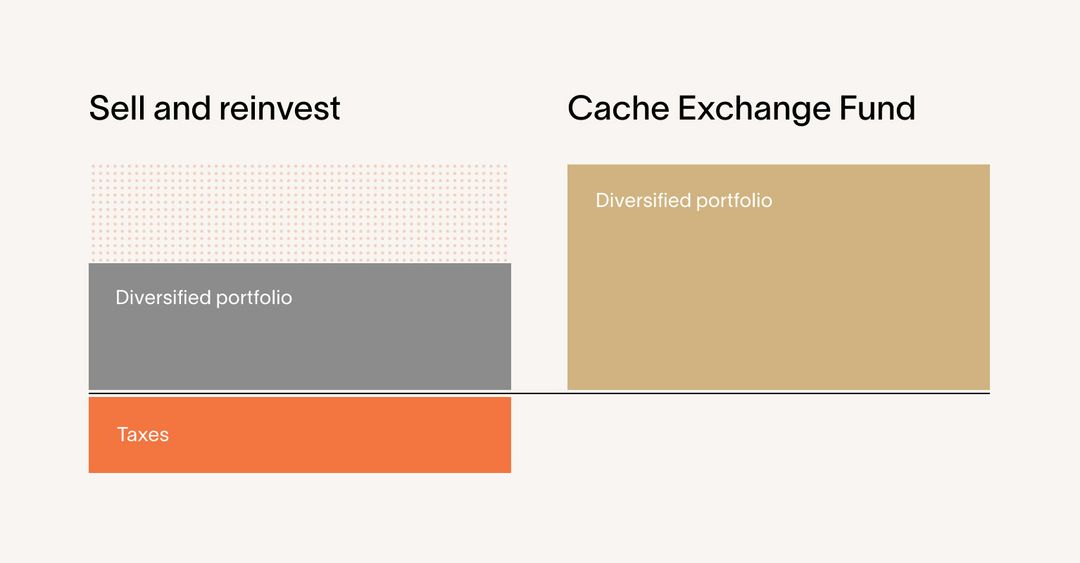 Sell and reinvest

Diversified portfolio

Taxes

Cache Exchange Fund

Diversified portfolio